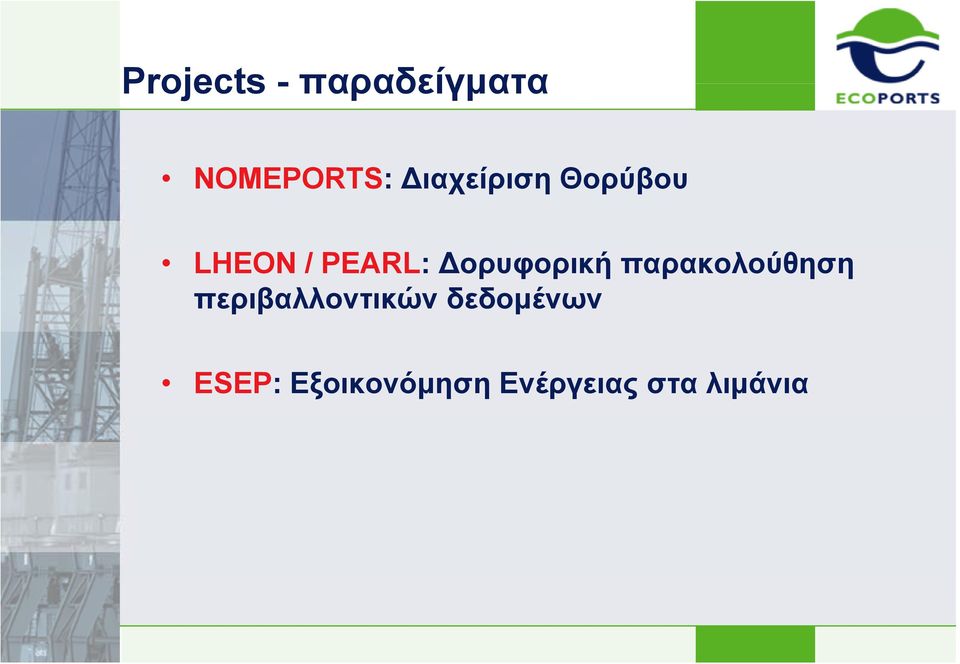 Projects - παραδείγματα

ECOPORTS

• NOMEPORTS: Διαχείριση Θορύβου

• LHEON / PEARL: Δορυφορική παρακολούθηση περιβαλλοντικών δεδομένων

• ESEP: Εξοικονόμηση Ενέργειας στα λιμάνια